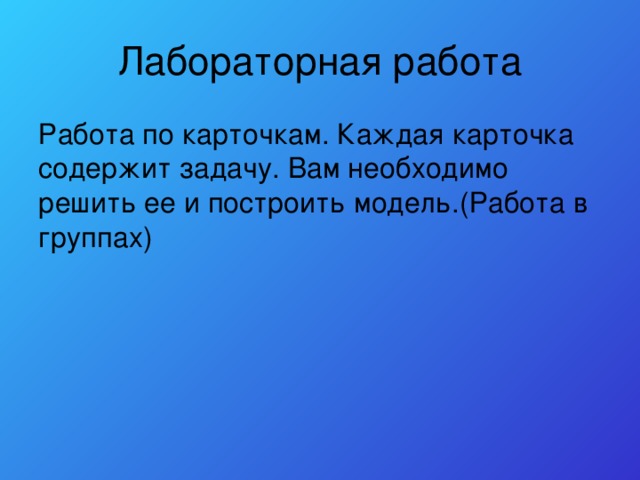 Лабораторная работа

Работа по карточкам. Каждая карточка содержит задачу. Вам необходимо решить ее и построить модель.(Работа в группах)